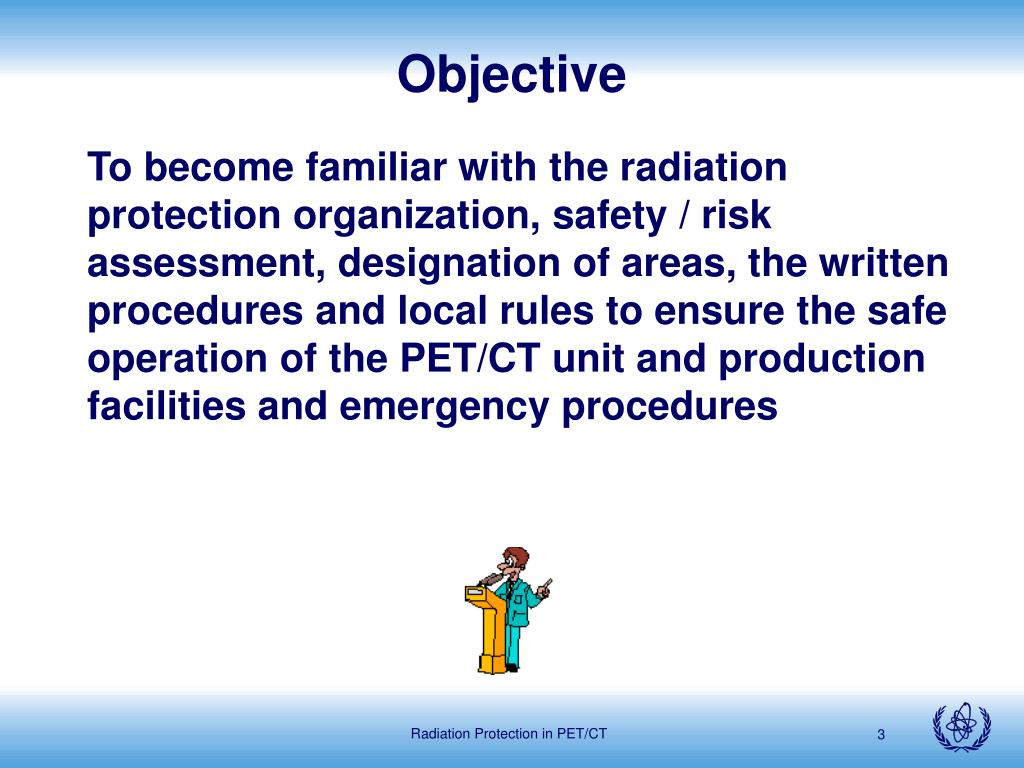 Objective

To become familiar with the radiation protection organization, safety / risk assessment, designation of areas, the written procedures and local rules to ensure the safe operation of the PET/CT unit and production facilities and emergency procedures

Radiation Protection in PET/CT

3